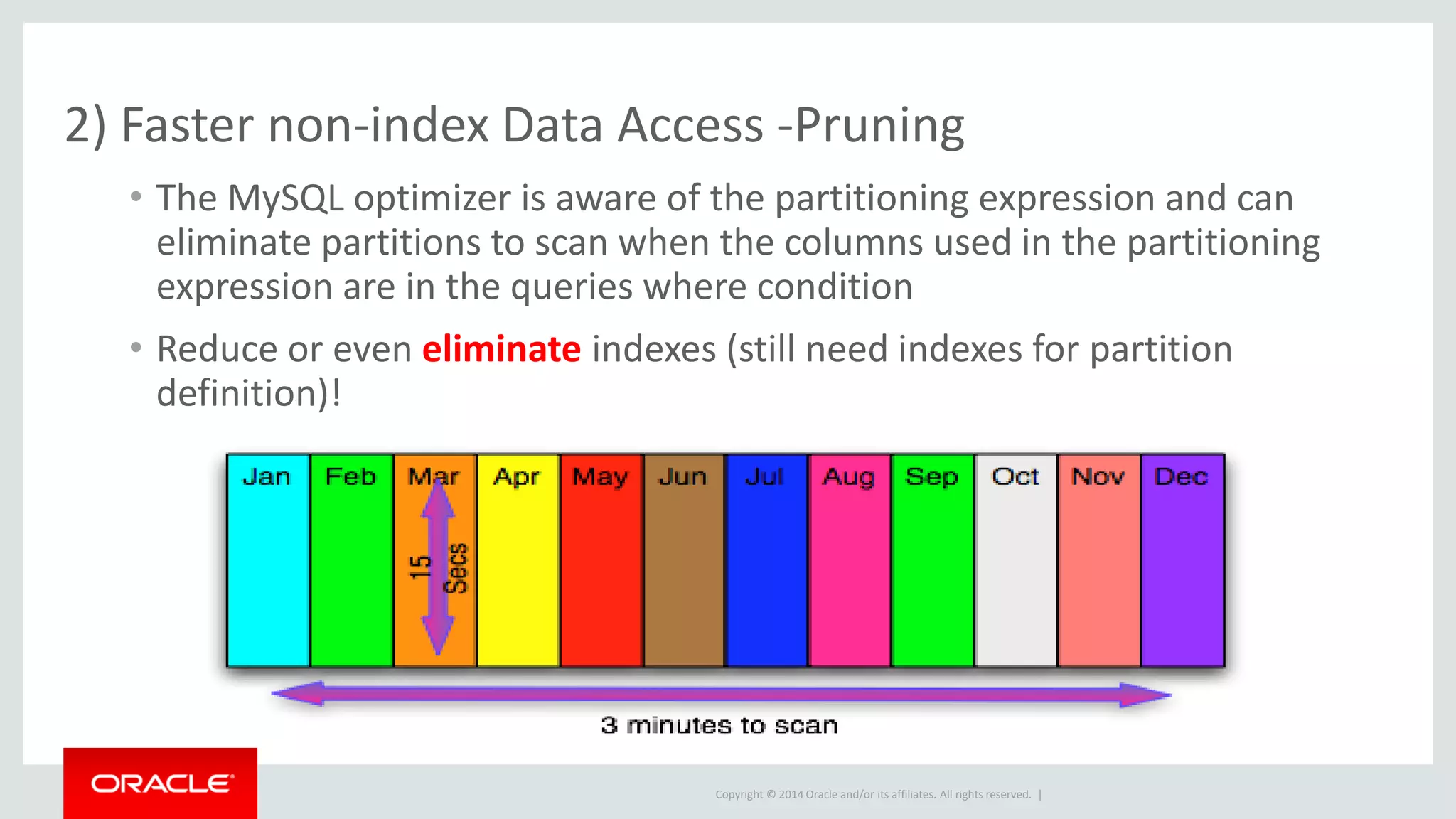 2) Faster non-index Data Access -Pruning

• The MySQL optimizer is aware of the partitioning expression and can eliminate partitions to scan when the columns used in the partitioning expression are in the queries where condition

• Reduce or even eliminate indexes (still need indexes for partition definition)!

Jan Feb Mar Apr May Jun Jul Aug Sep Oct Nov Dec

15 Secs

3 minutes to scan

ORACLE

Copyright © 2014 Oracle and/or its affiliates. All rights reserved. |